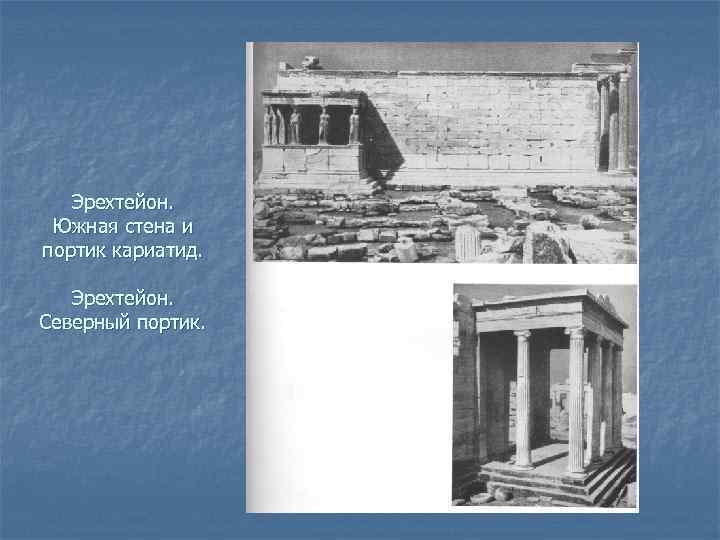 Эрехтейон.
Южная стена и портик кариатид.

Эрехтейон.
Северный портик.